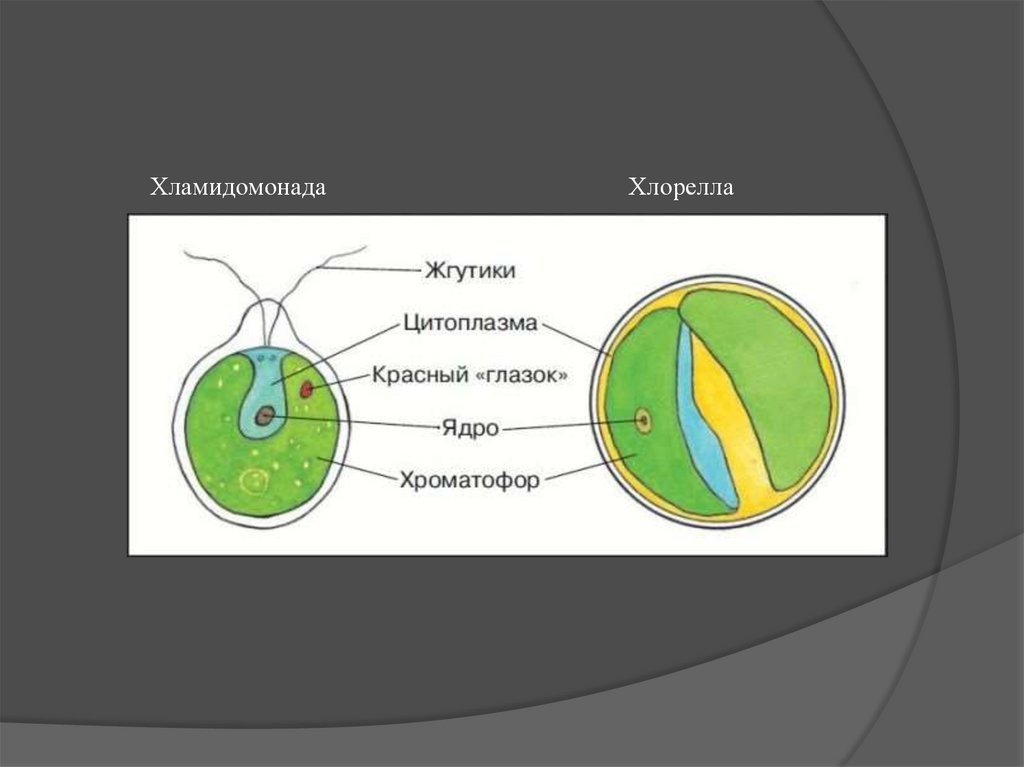 Хламидомонада

Хлорелла

Жгутики
Цитоплазма
Красный «глазок»
Ядро
Хроматофор